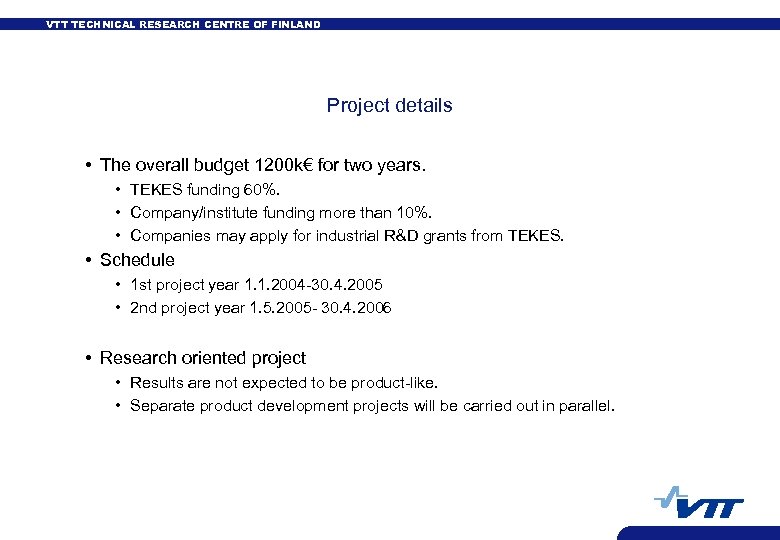 VTT TECHNICAL RESEARCH CENTRE OF FINLAND

Project details

• The overall budget 1200k€ for two years.
  • TEKES funding 60%.
  • Company/institute funding more than 10%.
  • Companies may apply for industrial R&D grants from TEKES.
• Schedule
  • 1st project year 1.1.2004-30.4.2005
  • 2nd project year 1.5.2005- 30.4.2006

• Research oriented project
  • Results are not expected to be product-like.
  • Separate product development projects will be carried out in parallel.

VTT